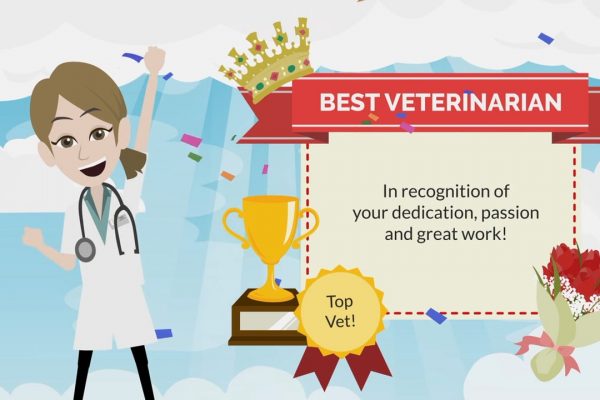 BEST VETERINARIAN

In recognition of your dedication, passion and great work!

Top Vet!